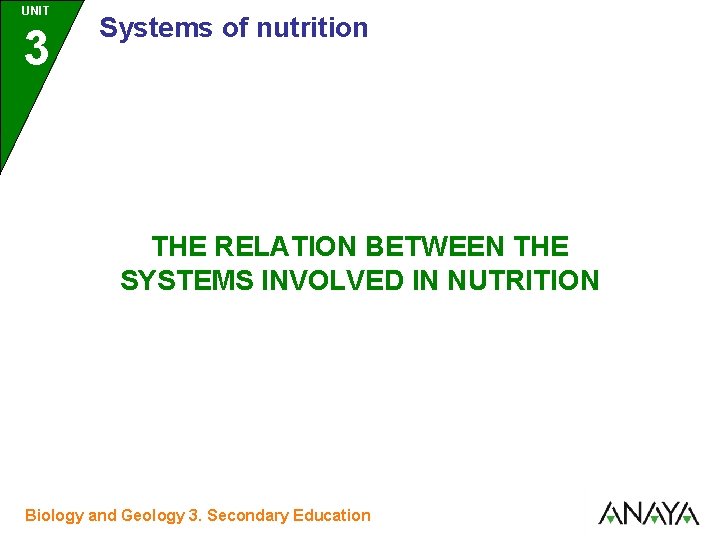 UNIT
3
Systems of nutrition

THE RELATION BETWEEN THE SYSTEMS INVOLVED IN NUTRITION

Biology and Geology 3. Secondary Education

ANAYA